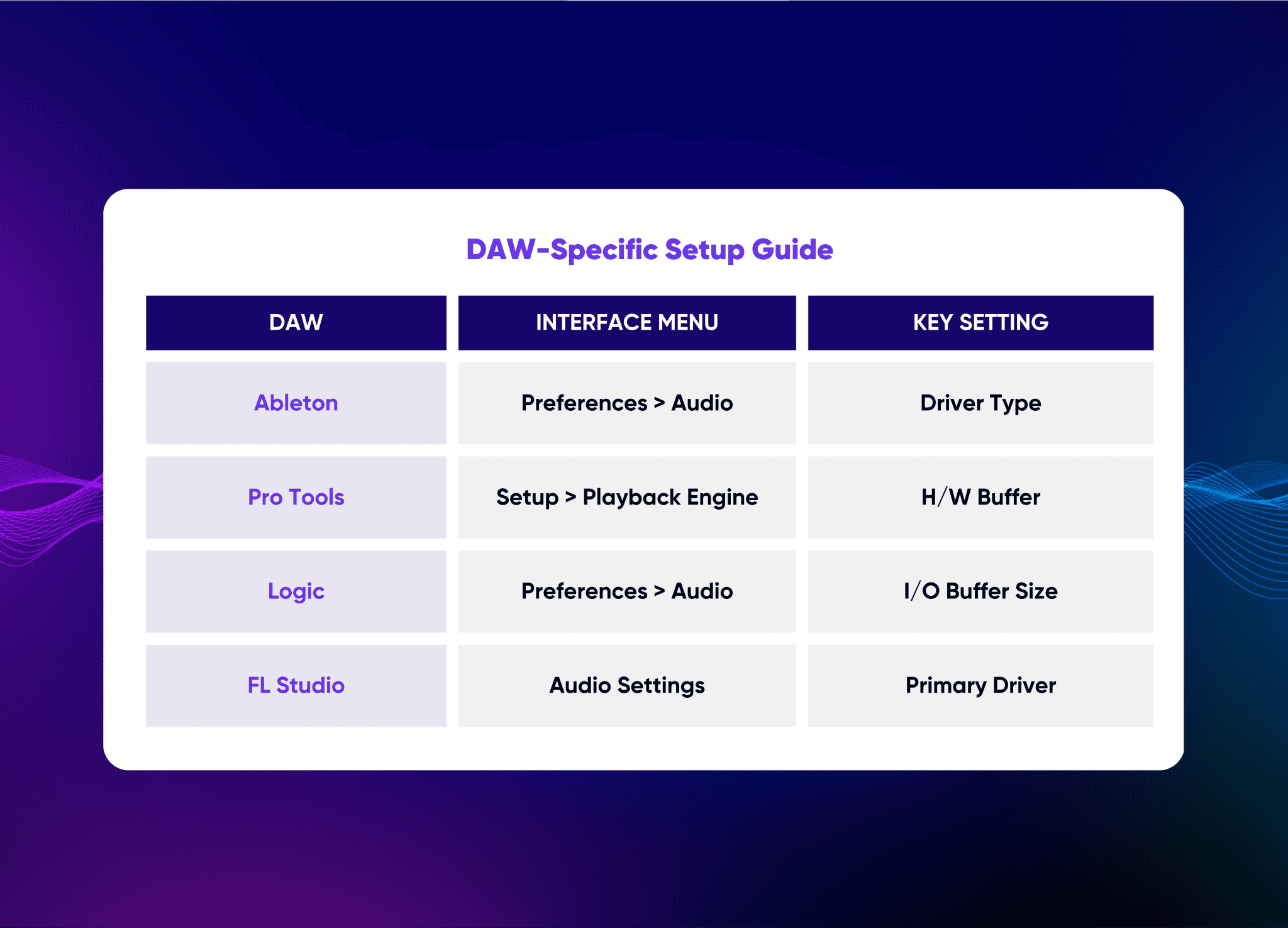 DAW-Specific Setup Guide

| DAW | INTERFACE MENU | KEY SETTING |
|---|---|---|
| Ableton | Preferences > Audio | Driver Type |
| Pro Tools | Setup > Playback Engine | H/W Buffer |
| Logic | Preferences > Audio | I/O Buffer Size |
| FL Studio | Audio Settings | Primary Driver |